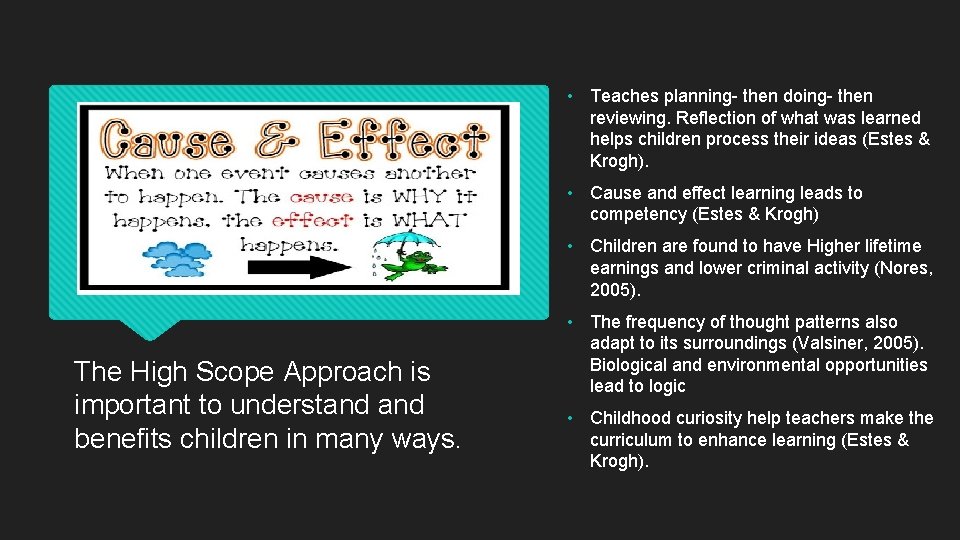 Cause & Effect
When one event causes another to happen. The cause is WHY it happens, the effect is WHAT happens.

The High Scope Approach is important to understand and benefits children in many ways.

• Teaches planning- then doing- then reviewing. Reflection of what was learned helps children process their ideas (Estes & Krogh).
• Cause and effect learning leads to competency (Estes & Krogh)
• Children are found to have Higher lifetime earnings and lower criminal activity (Nores, 2005).
• The frequency of thought patterns also adapt to its surroundings (Valsiner, 2005). Biological and environmental opportunities lead to logic
• Childhood curiosity help teachers make the curriculum to enhance learning (Estes & Krogh).